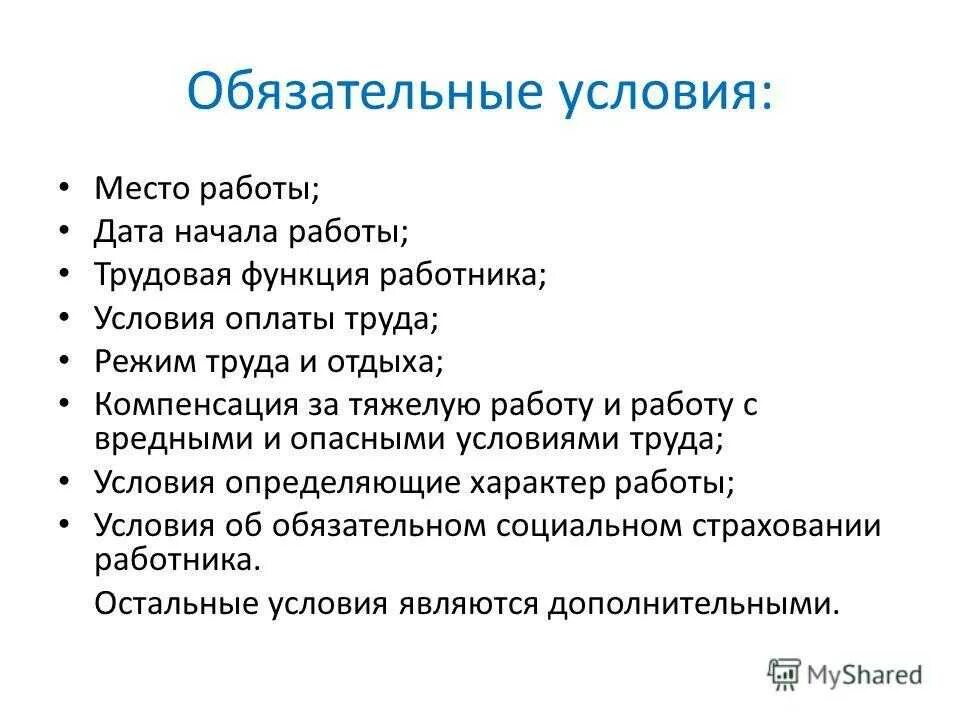 Обязательные условия:

• Место работы;
• Дата начала работы;
• Трудовая функция работника;
• Условия оплаты труда;
• Режим труда и отдыха;
• Компенсация за тяжелую работу и работу с вредными и опасными условиями труда;
• Условия определяющие характер работы;
• Условия об обязательном социальном страховании работника.

Остальные условия являются дополнительными.

MyShared